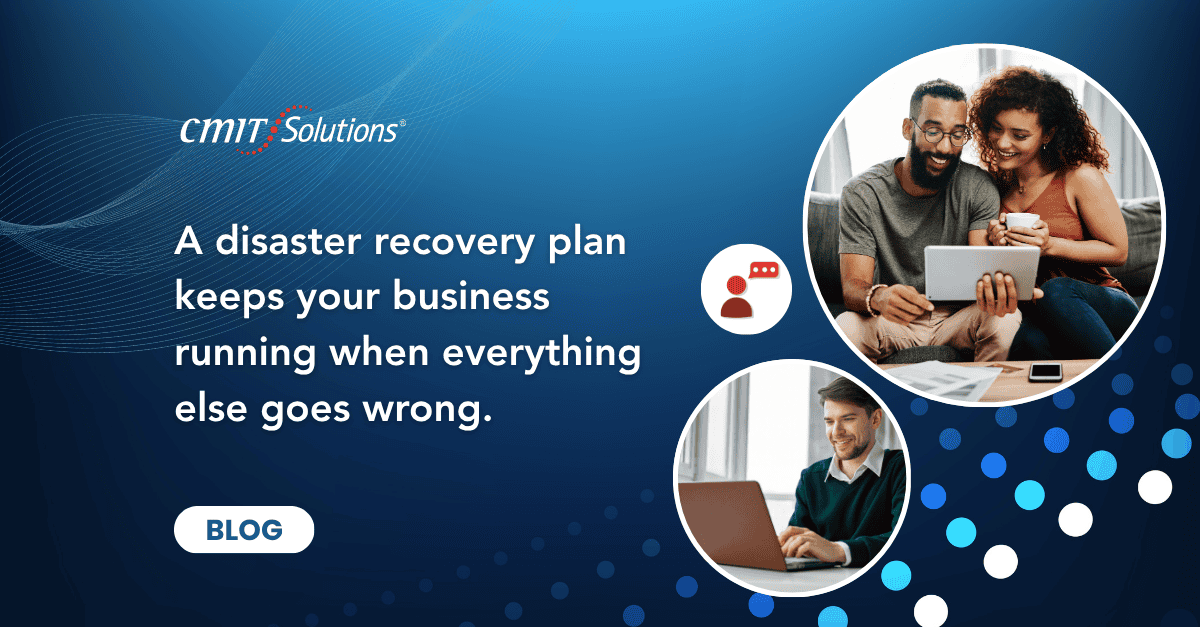 CMIT Solutions®

A disaster recovery plan keeps your business running when everything else goes wrong.

BLOG